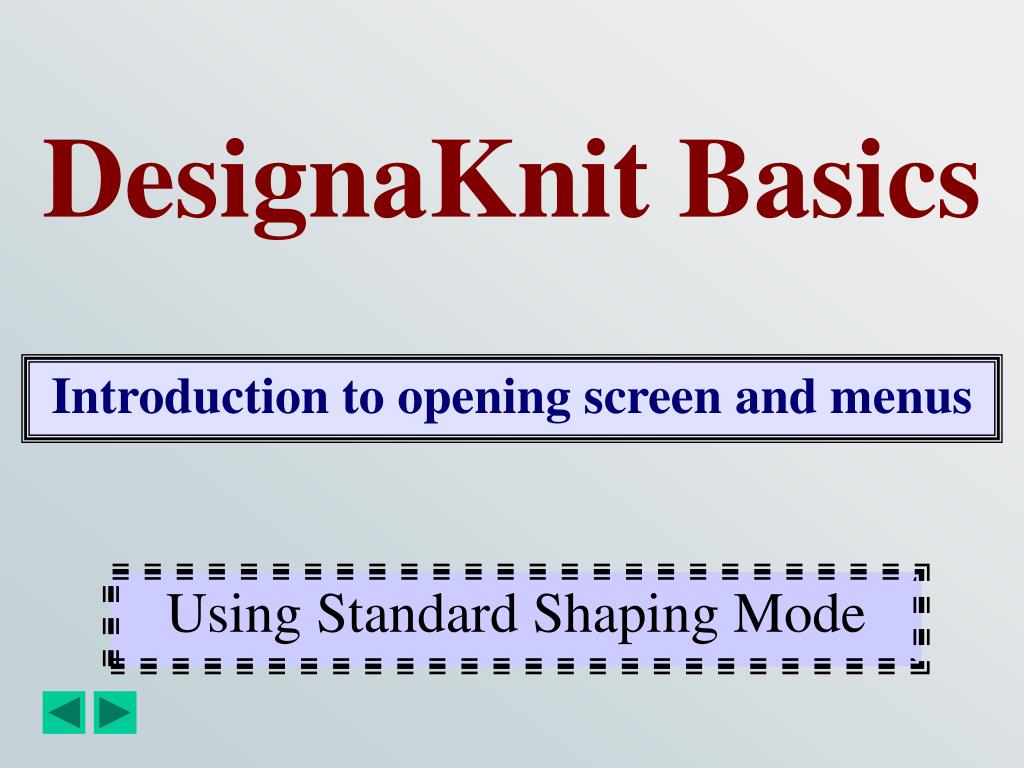 DesignaKnit Basics

Introduction to opening screen and menus

Using Standard Shaping Mode